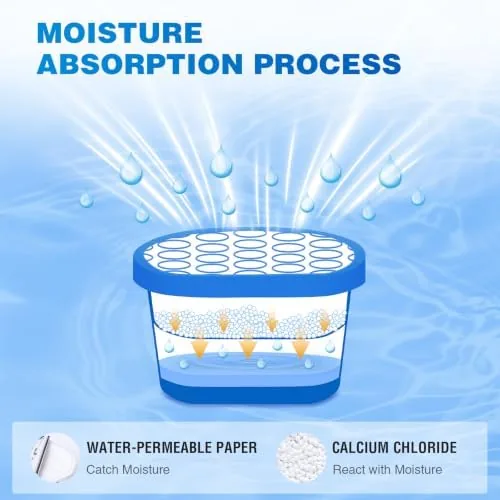 MOISTURE ABSORPTION PROCESS

WATER-PERMEABLE PAPER
Catch Moisture

CALCIUM CHLORIDE
React with Moisture